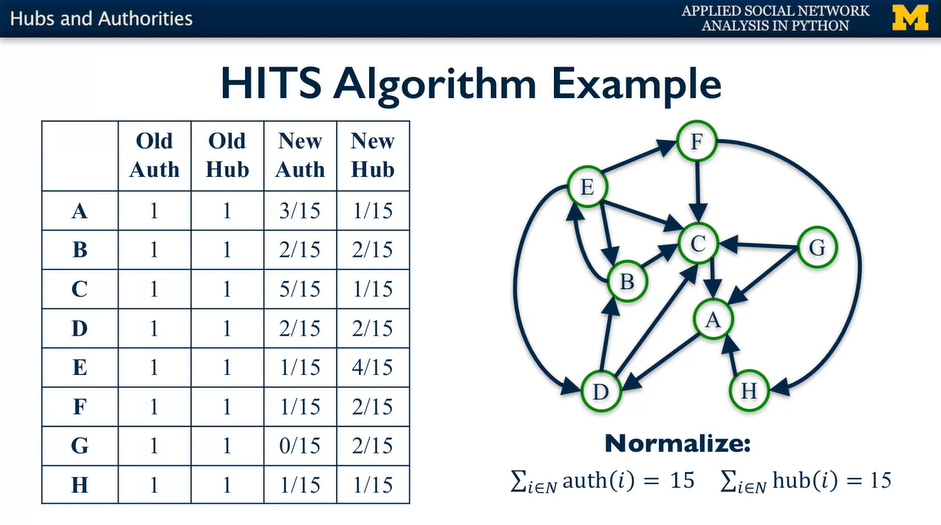 Hubs and Authorities

APPLIED SOCIAL NETWORK ANALYSIS IN PYTHON

M

HITS Algorithm Example

| | Old Auth | Old Hub | New Auth | New Hub |
|---|---|---|---|---|
| A | 1 | 1 | 3/15 | 1/15 |
| B | 1 | 1 | 2/15 | 2/15 |
| C | 1 | 1 | 5/15 | 1/15 |
| D | 1 | 1 | 2/15 | 2/15 |
| E | 1 | 1 | 1/15 | 4/15 |
| F | 1 | 1 | 1/15 | 2/15 |
| G | 1 | 1 | 0/15 | 2/15 |
| H | 1 | 1 | 1/15 | 1/15 |

F
E
C
G
B
A
D
H

Normalize:

$\sum_{i \in N} \text{auth}(i) = 15$ $\sum_{i \in N} \text{hub}(i) = 15$